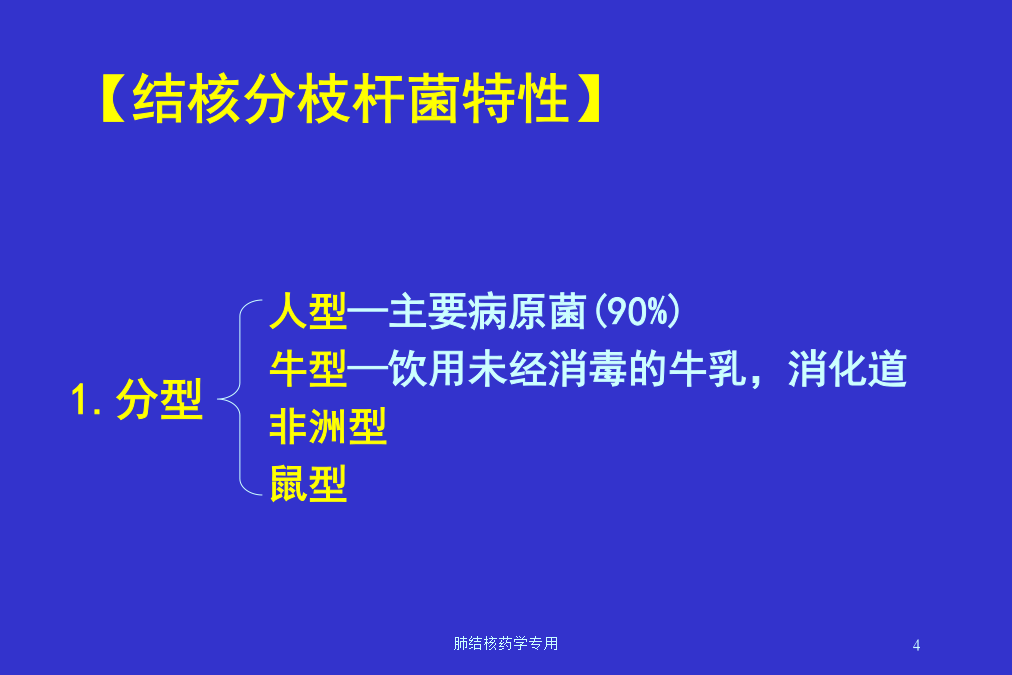 【结核分枝杆菌特性】

1. 分型

人型—主要病原菌(90%)
牛型—饮用未经消毒的牛乳，消化道
非洲型
鼠型

肺结核药学专用

4